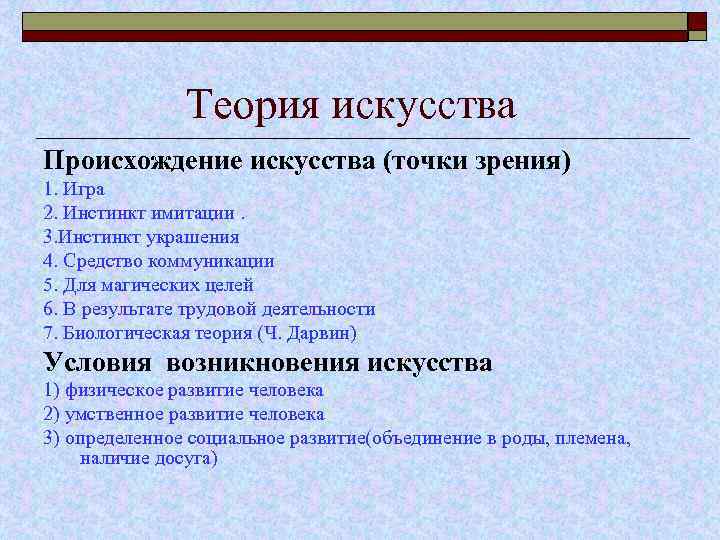 Теория искусства

Происхождение искусства (точки зрения)

1. Игра
2. Инстинкт имитации .
3.Инстинкт украшения
4. Средство коммуникации
5. Для магических целей
6. В результате трудовой деятельности
7. Биологическая теория (Ч. Дарвин)

Условия возникновения искусства

1) физическое развитие человека
2) умственное развитие человека
3) определенное социальное развитие(объединение в роды, племена, наличие досуга)